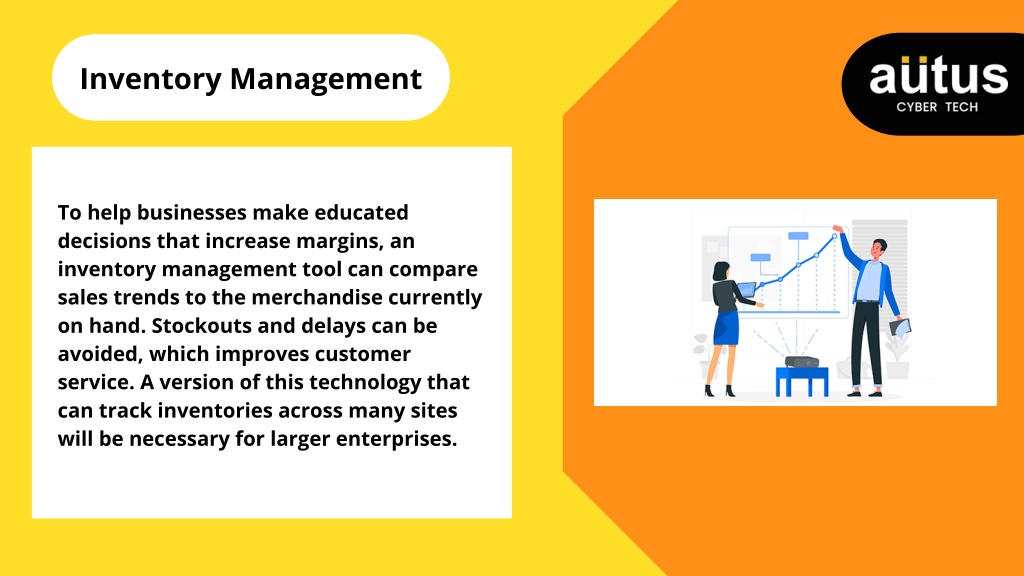 Inventory Management

aütus
CYBER TECH

To help businesses make educated decisions that increase margins, an inventory management tool can compare sales trends to the merchandise currently on hand. Stockouts and delays can be avoided, which improves customer service. A version of this technology that can track inventories across many sites will be necessary for larger enterprises.